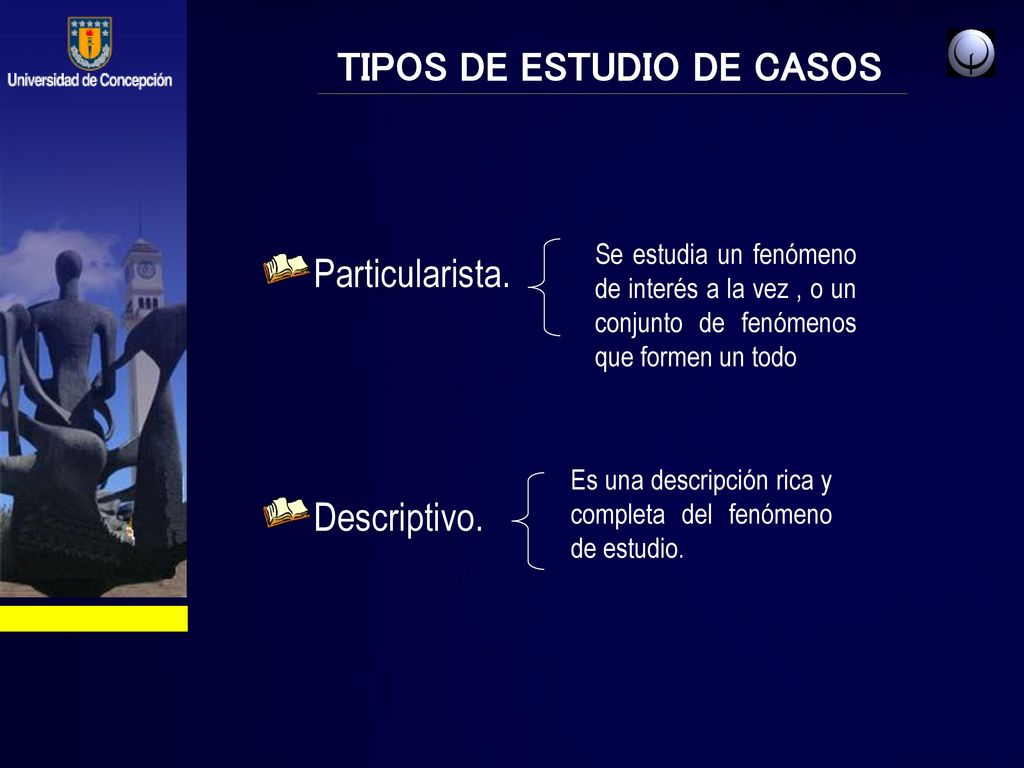 Universidad de Concepción

TIPOS DE ESTUDIO DE CASOS

Particularista.

Se estudia un fenómeno de interés a la vez , o un conjunto de fenómenos que formen un todo

Descriptivo.

Es una descripción rica y completa del fenómeno de estudio.